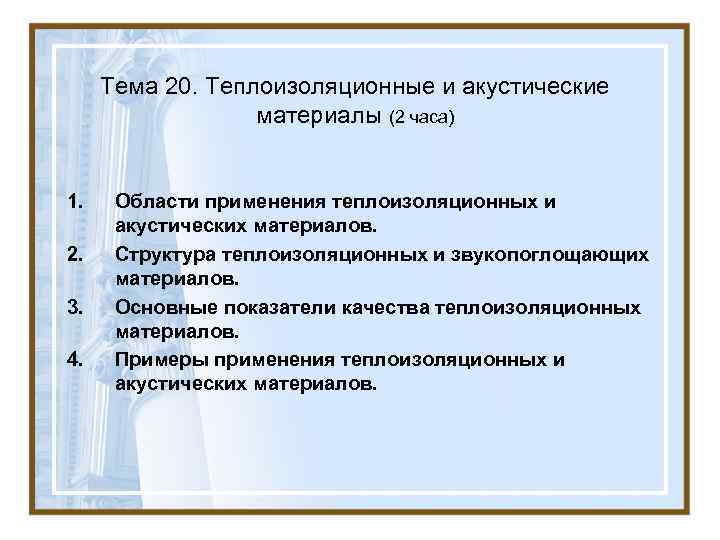 Тема 20. Теплоизоляционные и акустические материалы (2 часа)

1. Области применения теплоизоляционных и акустических материалов.
2. Структура теплоизоляционных и звукопоглощающих материалов.
3. Основные показатели качества теплоизоляционных материалов.
4. Примеры применения теплоизоляционных и акустических материалов.